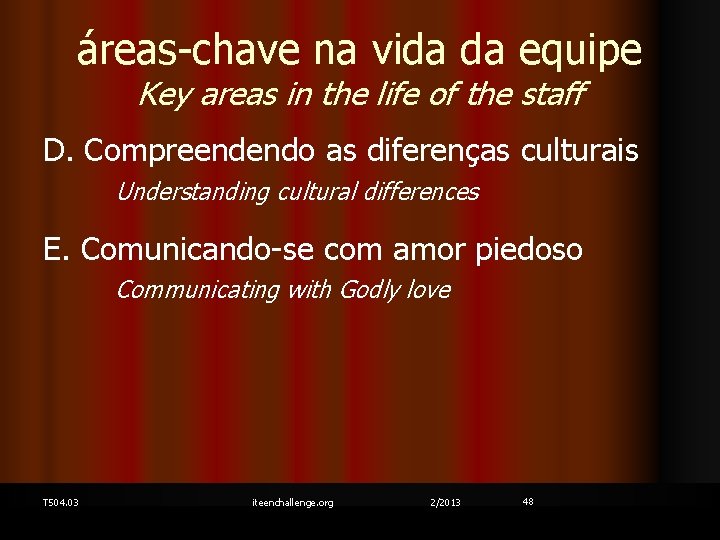 áreas-chave na vida da equipe
Key areas in the life of the staff

D. Compreendendo as diferenças culturais
Understanding cultural differences

E. Comunicando-se com amor piedoso
Communicating with Godly love

T504.03 iteenchallenge.org 2/2013 48